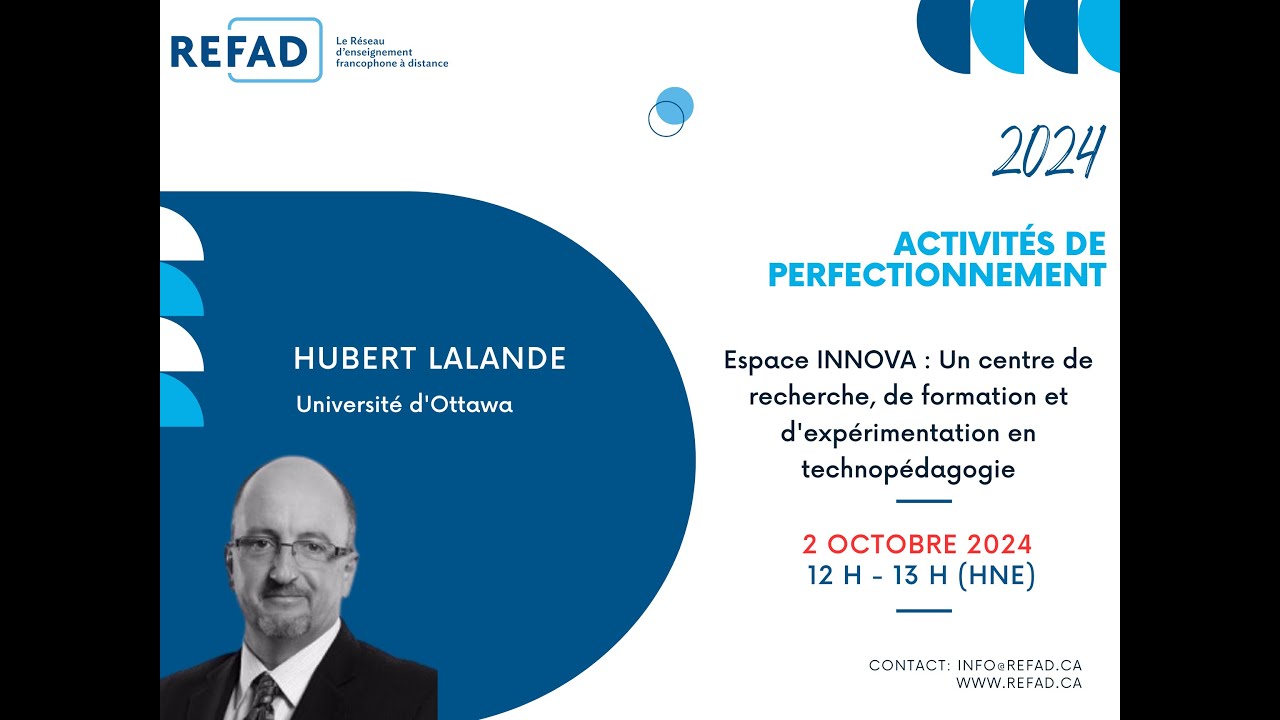 REFAD
Le Réseau d'enseignement francophone à distance

2024

ACTIVITÉS DE PERFECTIONNEMENT

HUBERT LALANDE
Université d'Ottawa

Espace INNOVA : Un centre de recherche, de formation et d'expérimentation en technopédagogie

2 OCTOBRE 2024
12 H - 13 H (HNE)

CONTACT: INFO@REFAD.CA
WWW.REFAD.CA